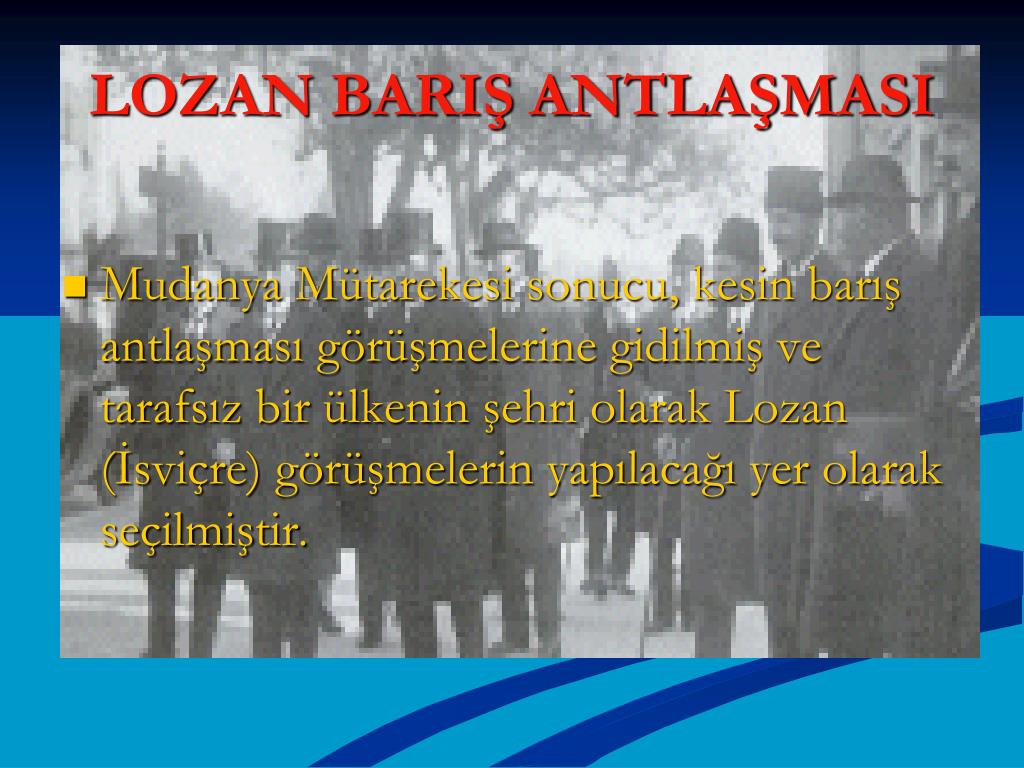 LOZAN BARIŞ ANTLAŞMASI

Mudanya Mütarekesi sonucu, kesin barış antlaşması görüşmelerine gidilmiş ve tarafsız bir ülkenin şehri olarak Lozan (İsviçre) görüşmelerin yapılacağı yer olarak seçilmiştir.